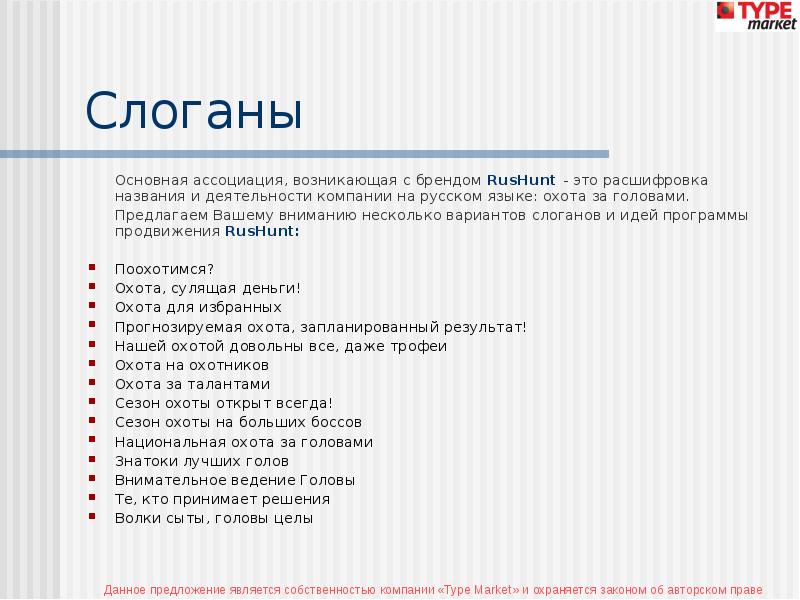 TYPE market

Слоганы

Основная ассоциация, возникающая с брендом RusHunt - это расшифровка названия и деятельности компании на русском языке: охота за головами.

Предлагаем Вашему вниманию несколько вариантов слоганов и идей программы продвижения RusHunt:

- Поохотимся?
- Охота, сулящая деньги!
- Охота для избранных
- Прогнозируемая охота, запланированный результат!
- Нашей охотой довольны все, даже трофеи
- Охота на охотников
- Охота за талантами
- Сезон охоты открыт всегда!
- Сезон охоты на больших боссов
- Национальная охота за головами
- Знатоки лучших голов
- Внимательное ведение Головы
- Те, кто принимает решения
- Волки сыты, головы целы

Данное предложение является собственностью компании «Type Market» и охраняется законом об авторском праве